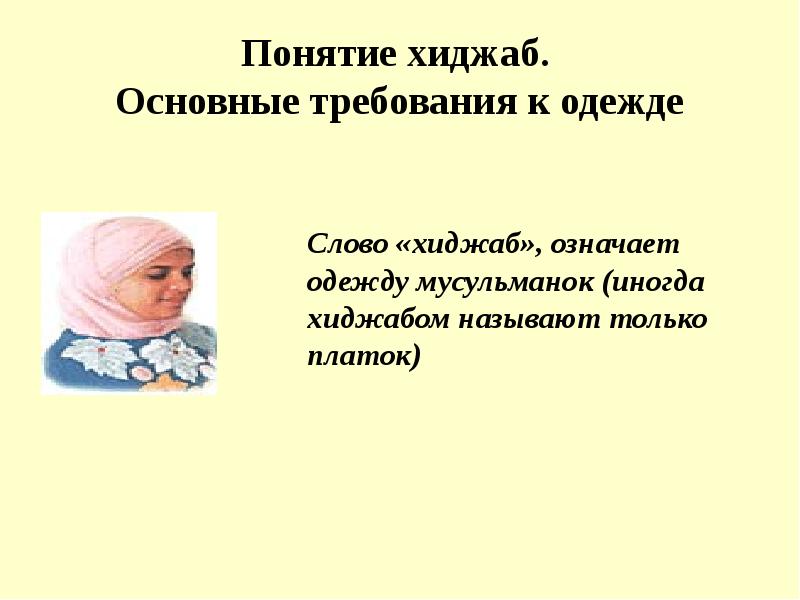 Понятие хиджаб.
Основные требования к одежде

Слово «хиджаб», означает одежду мусульманок (иногда хиджабом называют только платок)